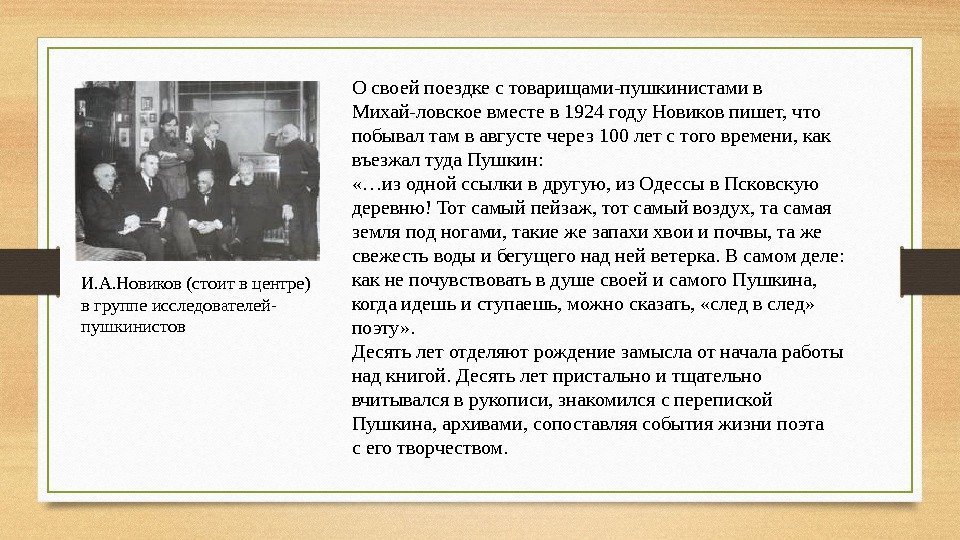 И.А.Новиков (стоит в центре) в группе исследователей-пушкинистов

О своей поездке с товарищами-пушкинистами в Михай-ловское вместе в 1924 году Новиков пишет, что побывал там в августе через 100 лет с того времени, как въезжал туда Пушкин:
«…из одной ссылки в другую, из Одессы в Псковскую деревню! Тот самый пейзаж, тот самый воздух, та самая земля под ногами, такие же запахи хвои и почвы, та же свежесть воды и бегущего над ней ветерка. В самом деле: как не почувствовать в душе своей и самого Пушкина, когда идешь и ступаешь, можно сказать, «след в след» поэту».
Десять лет отделяют рождение замысла от начала работы над книгой. Десять лет пристально и тщательно вчитывался в рукописи, знакомился с перепиской Пушкина, архивами, сопоставляя события жизни поэта с его творчеством.